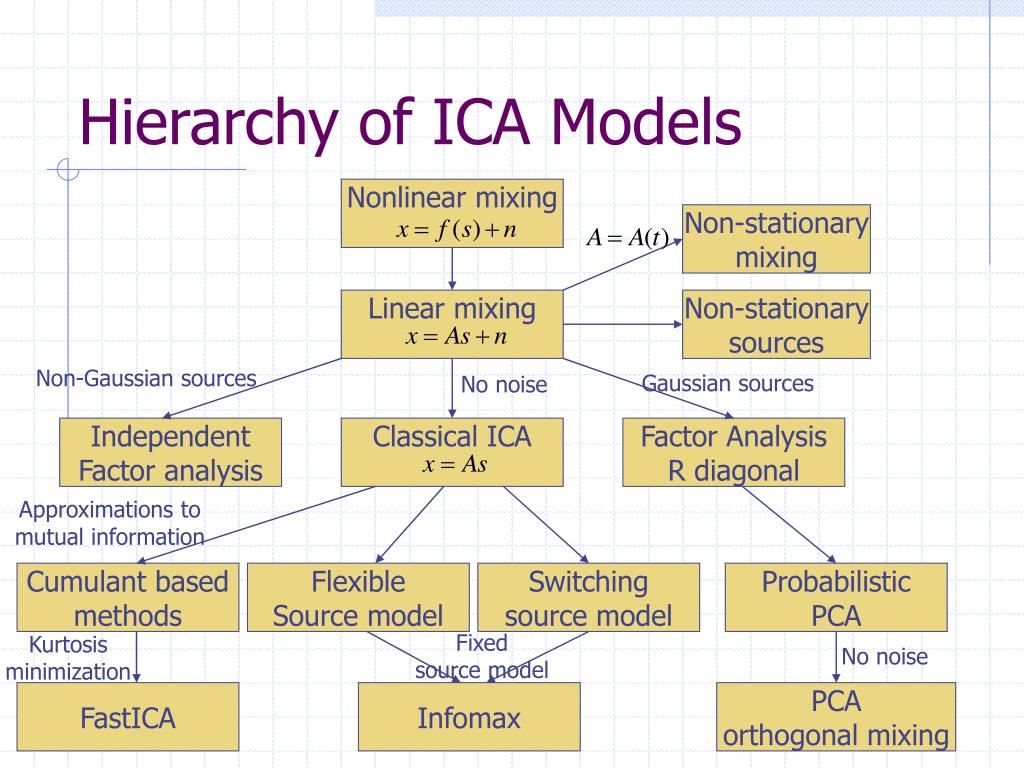 Hierarchy of ICA Models

Nonlinear mixing
$x = f(s) + n$

$A = A(t)$

Non-stationary mixing

Linear mixing
$x = As + n$

Non-stationary sources

Non-Gaussian sources

No noise

Gaussian sources

Independent Factor analysis

Classical ICA
$x = As$

Factor Analysis R diagonal

Approximations to mutual information

Cumulant based methods

Flexible Source model

Switching source model

Probabilistic PCA

Kurtosis minimization

Fixed source model

No noise

FastICA

Infomax

PCA orthogonal mixing